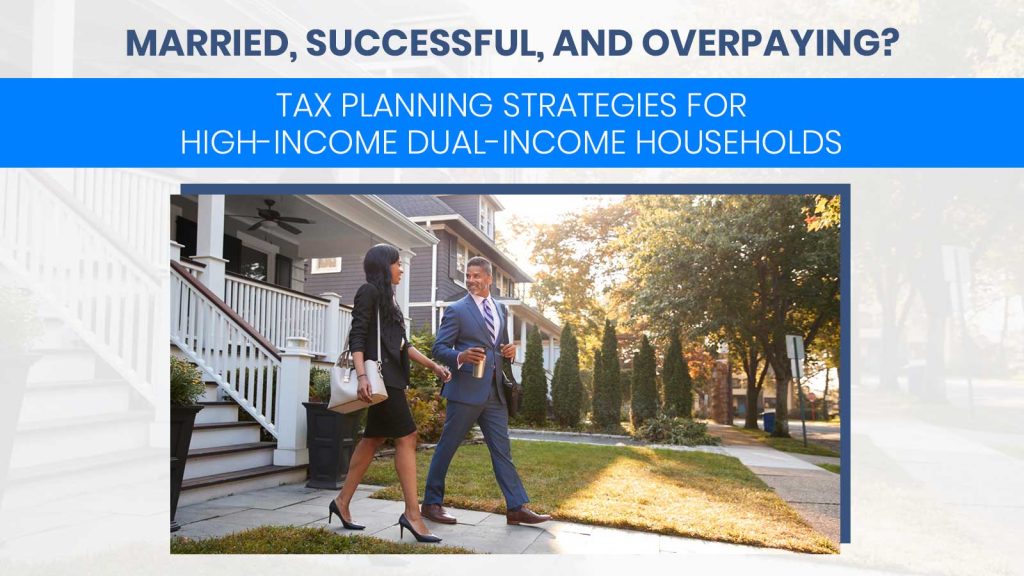 MARRIED, SUCCESSFUL, AND OVERPAYING?

TAX PLANNING STRATEGIES FOR HIGH-INCOME DUAL-INCOME HOUSEHOLDS